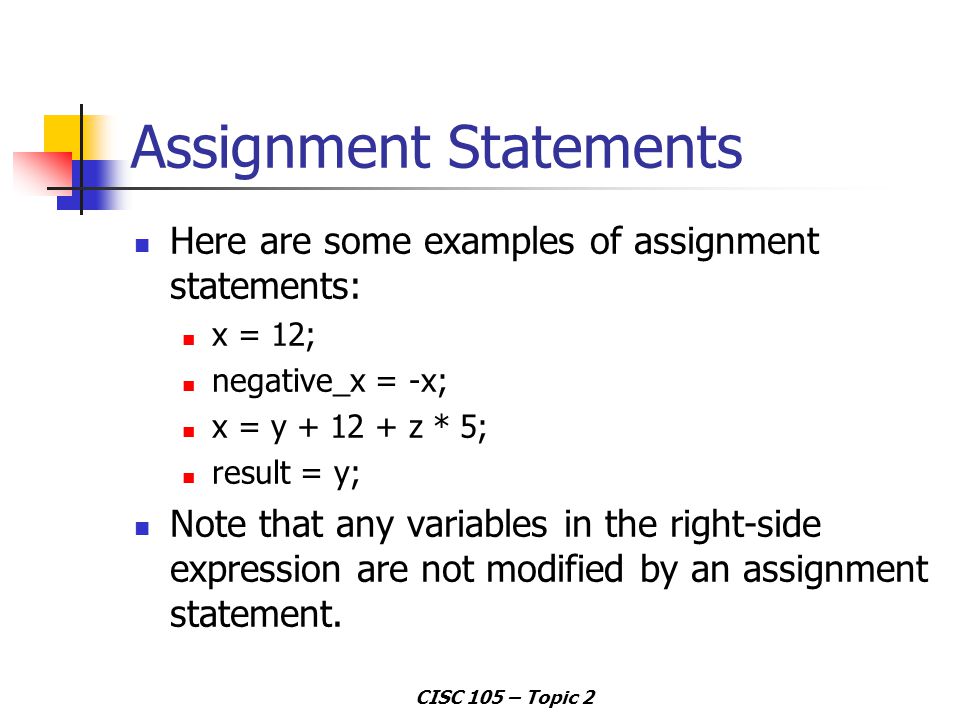 Assignment Statements

Here are some examples of assignment statements:

x = 12;

negative_x = -x;

x = y + 12 + z * 5;

result = y;

Note that any variables in the right-side expression are not modified by an assignment statement.

CISC 105 – Topic 2